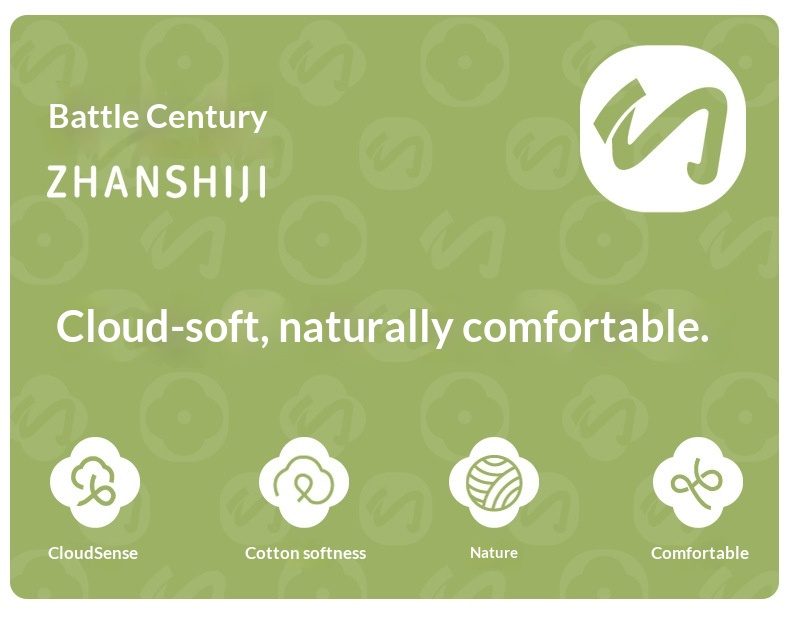 Battle Century
ZHANSHIJI

Cloud-soft, naturally comfortable.

CloudSense
Cotton softness
Nature
Comfortable